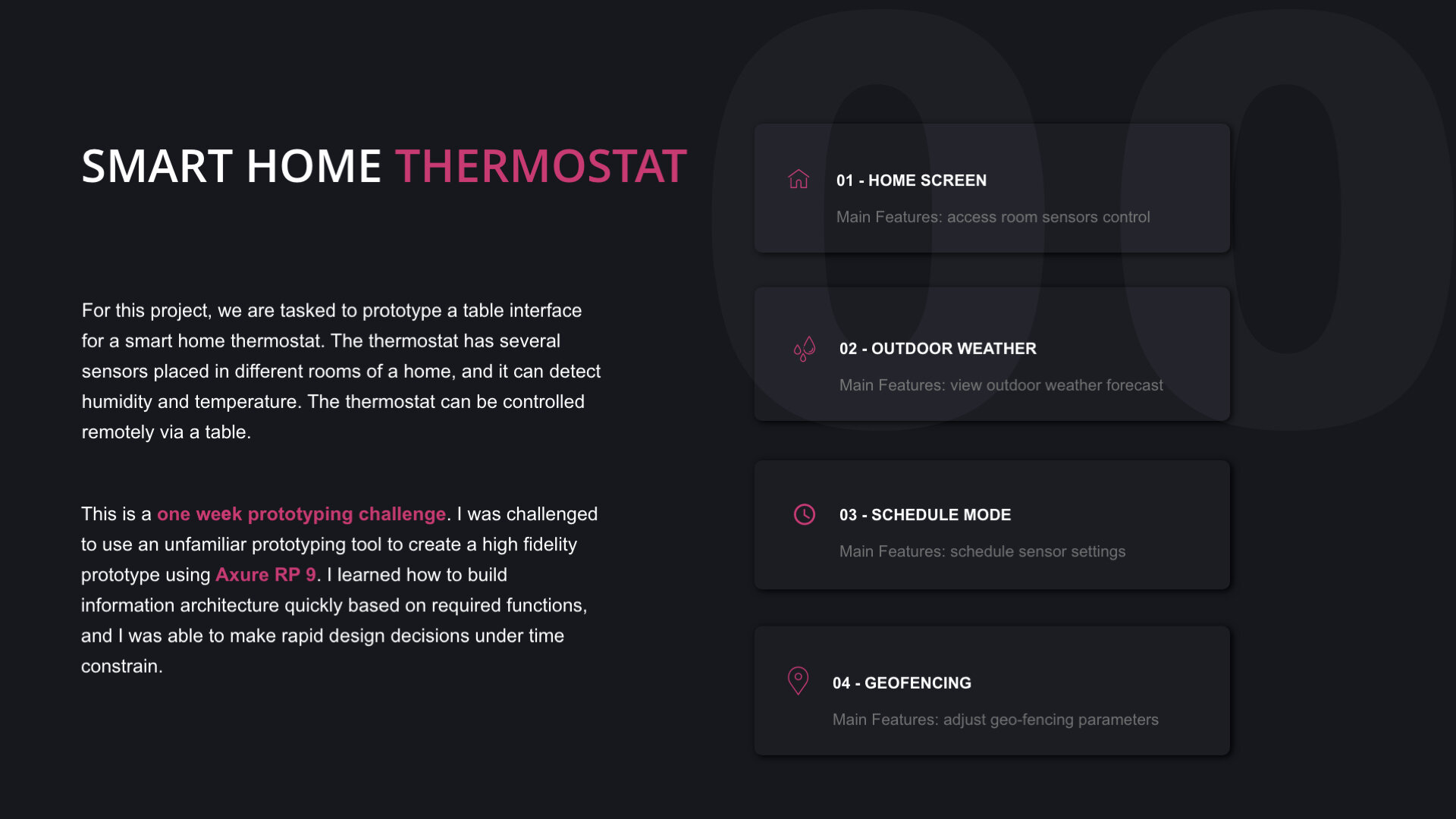 SMART HOME THERMOSTAT

For this project, we are tasked to prototype a table interface for a smart home thermostat. The thermostat has several sensors placed in different rooms of a home, and it can detect humidity and temperature. The thermostat can be controlled remotely via a table.

This is a one week prototyping challenge. I was challenged to use an unfamiliar prototyping tool to create a high fidelity prototype using Axure RP 9. I learned how to build information architecture quickly based on required functions, and I was able to make rapid design decisions under time constrain.

00

01 - HOME SCREEN

Main Features: access room sensors control

02 - OUTDOOR WEATHER

Main Features: view outdoor weather forecast

03 - SCHEDULE MODE

Main Features: schedule sensor settings

04 - GEOFENCING

Main Features: adjust geo-fencing parameters